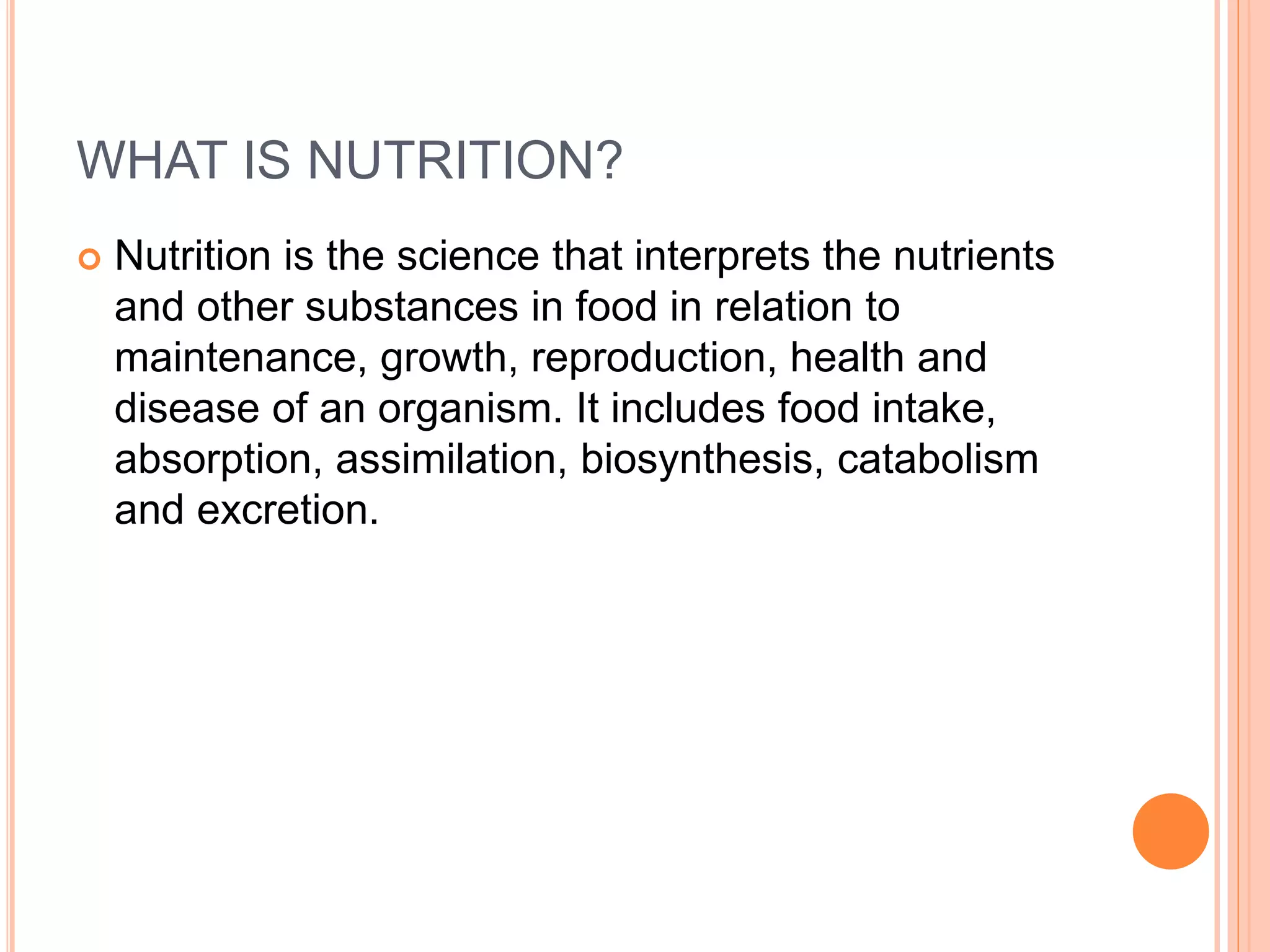 WHAT IS NUTRITION?

Nutrition is the science that interprets the nutrients and other substances in food in relation to maintenance, growth, reproduction, health and disease of an organism. It includes food intake, absorption, assimilation, biosynthesis, catabolism and excretion.